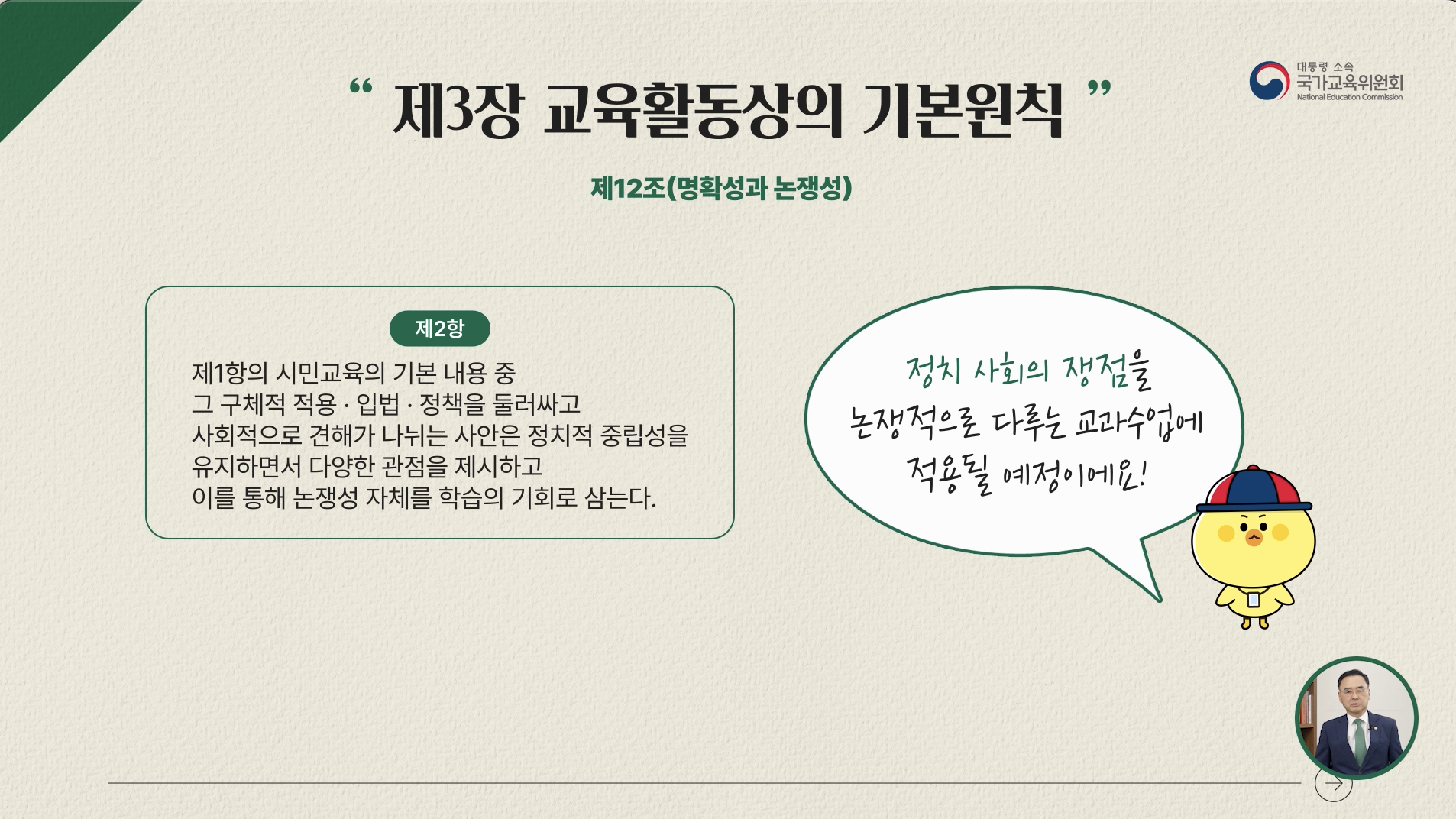 “ 제3장 교육활동상의 기본원칙 ”

대통령 소속
국가교육위원회
National Education Commission

제12조(명확성과 논쟁성)

제2항

제1항의 시민교육의 기본 내용 중 그 구체적 적용 · 입법 · 정책을 둘러싸고 사회적으로 견해가 나뉘는 사안은 정치적 중립성을 유지하면서 다양한 관점을 제시하고 이를 통해 논쟁성 자체를 학습의 기회로 삼는다.

정치 사회의 쟁점을
논쟁적으로 다루는 교과수업에
적용될 예정이에요!